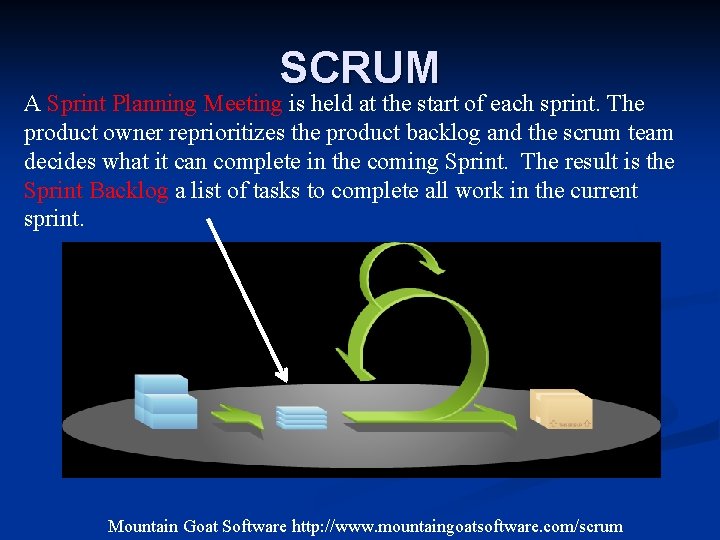 SCRUM

A Sprint Planning Meeting is held at the start of each sprint. The product owner reprioritizes the product backlog and the scrum team decides what it can complete in the coming Sprint. The result is the Sprint Backlog a list of tasks to complete all work in the current sprint.

Mountain Goat Software http://www.mountaingoatsoftware.com/scrum